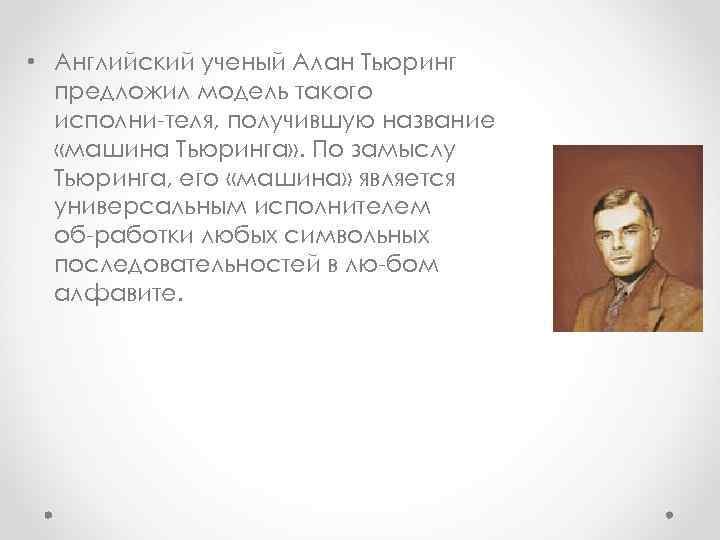 • Английский ученый Алан Тьюринг предложил модель такого исполни-теля, получившую название «машина Тьюринга». По замыслу Тьюринга, его «машина» является универсальным исполнителем об-работки любых символьных последовательностей в лю-бом алфавите.